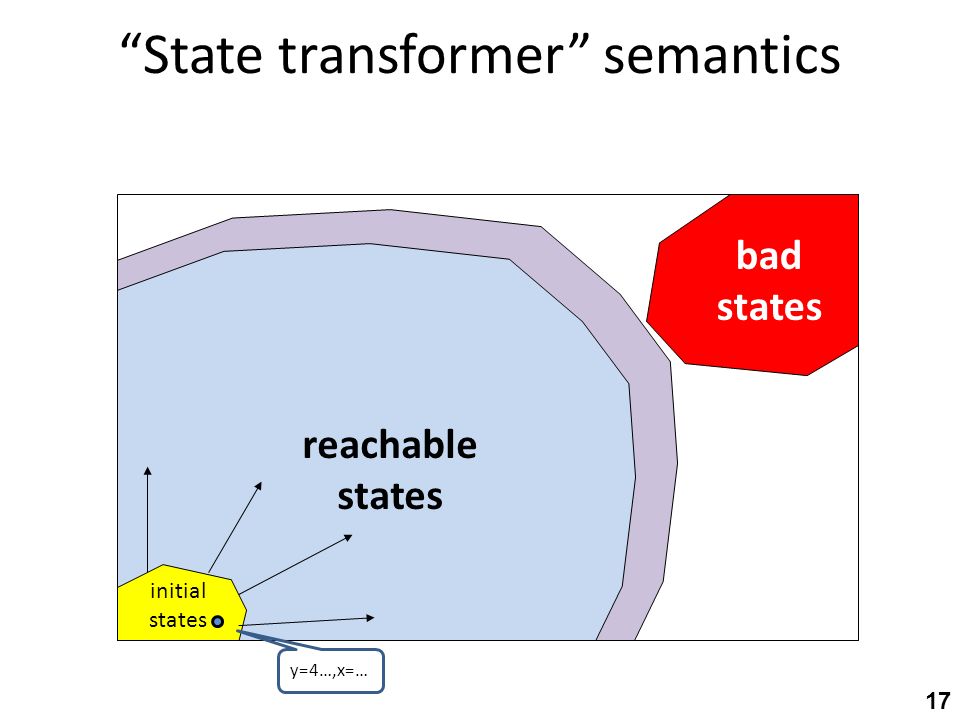 “State transformer” semantics

bad states

reachable states

initial states

y=4…,x=…

17